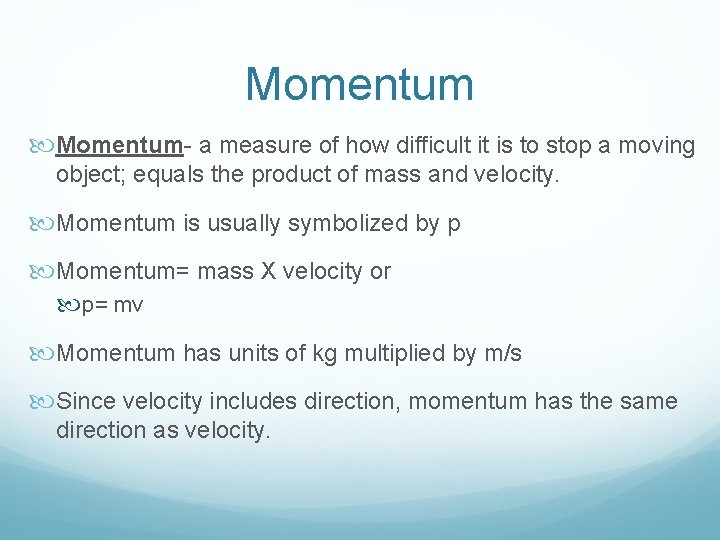 Momentum

Momentum- a measure of how difficult it is to stop a moving object; equals the product of mass and velocity.

Momentum is usually symbolized by p

Momentum= mass X velocity or

p= mv

Momentum has units of kg multiplied by m/s

Since velocity includes direction, momentum has the same direction as velocity.